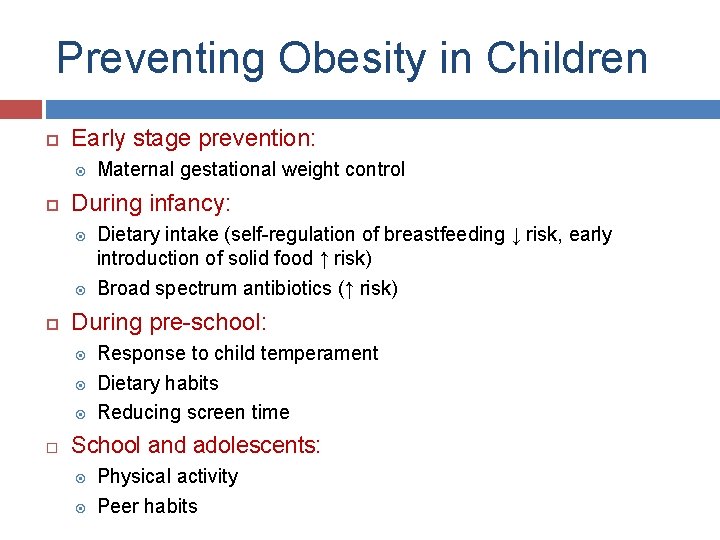 Preventing Obesity in Children

Early stage prevention:

Maternal gestational weight control

During infancy:

Dietary intake (self-regulation of breastfeeding ↓ risk, early introduction of solid food ↑ risk)

Broad spectrum antibiotics (↑ risk)

During pre-school:

Response to child temperament

Dietary habits

Reducing screen time

School and adolescents:

Physical activity

Peer habits